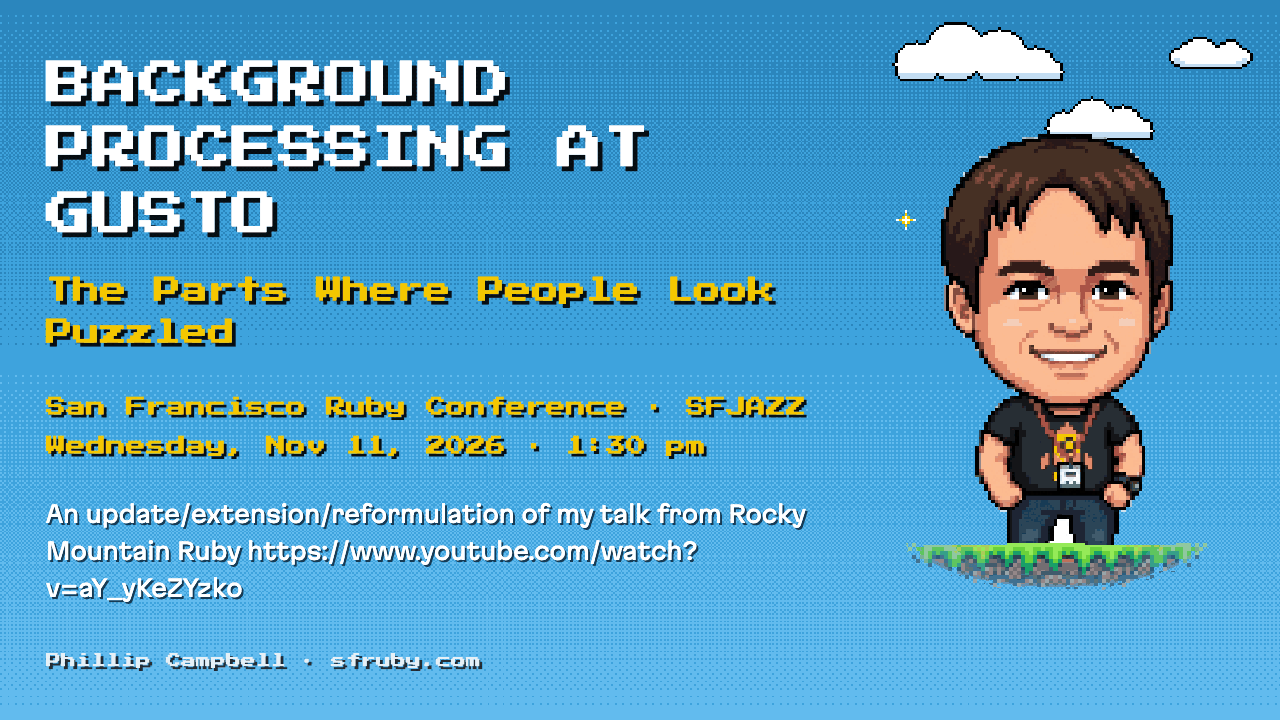 BACKGROUND PROCESSING AT GUSTO

The Parts Where People Look Puzzled

San Francisco Ruby Conference · SFJAZZ
Wednesday, Nov 11, 2026 · 1:30 pm

An update/extension/reformulation of my talk from Rocky Mountain Ruby https://www.youtube.com/watch?v=aY_yKeZYzko

Phillip Campbell · sfruby.com